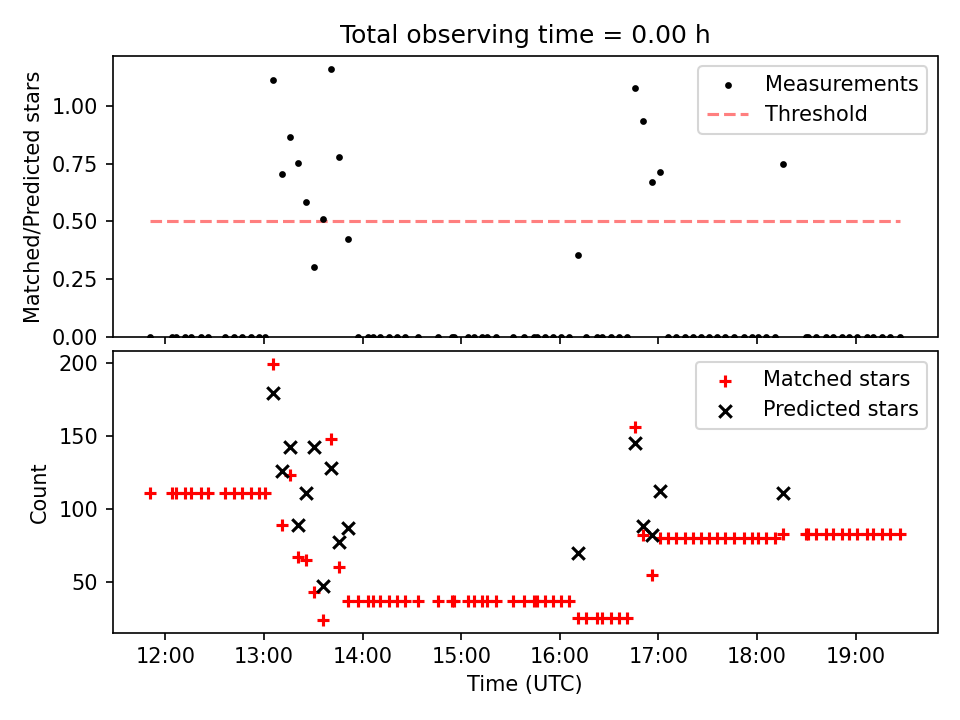 Total observing time = 0.00 h

Matched/Predicted stars

1.00
0.75
0.50
0.25
0.00

Measurements
Threshold

Count

200
150
100
50

Matched stars
Predicted stars

12:00
13:00
14:00
15:00
16:00
17:00
18:00
19:00

Time (UTC)